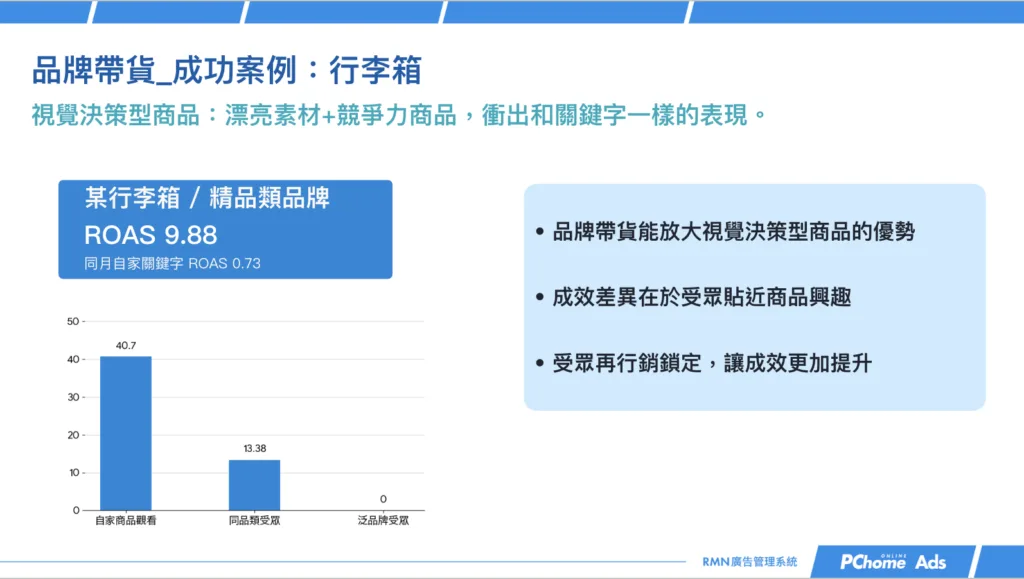 品牌帶貨_成功案例：行李箱

視覺決策型商品：漂亮素材+競爭力商品，衝出和關鍵字一樣的表現。

某行李箱 / 精品類品牌
ROAS 9.88
同月自家關鍵字 ROAS 0.73

50
40
30
20
10
0

40.7
13.38
0

自家商品觀看
同品類受眾
泛品牌受眾

• 品牌帶貨能放大視覺決策型商品的優勢
• 成效差異在於受眾貼近商品興趣
• 受眾再行銷鎖定，讓成效更加提升

RMN廣告管理系統
PChome ONLINE Ads